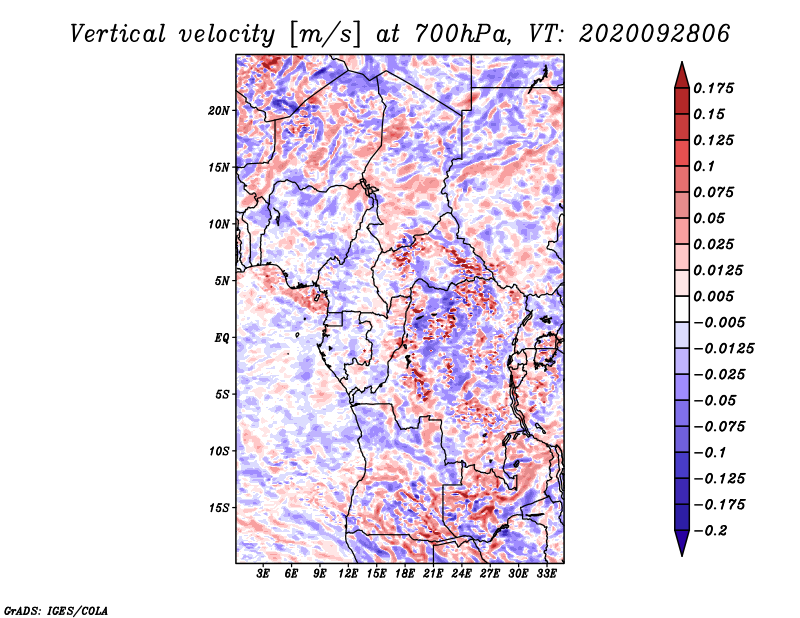 Vertical velocity [m/s] at 700hPa, VT: 2020092806

20N
15N
10N
5N
EQ
5S
10S
15S

3E 6E 9E 12E 15E 18E 21E 24E 27E 30E 33E

0.175
0.15
0.125
0.1
0.075
0.05
0.025
0.0125
0.005
−0.005
−0.0125
−0.025
−0.05
−0.075
−0.1
−0.125
−0.175
−0.2

GrADS: IGES/COLA